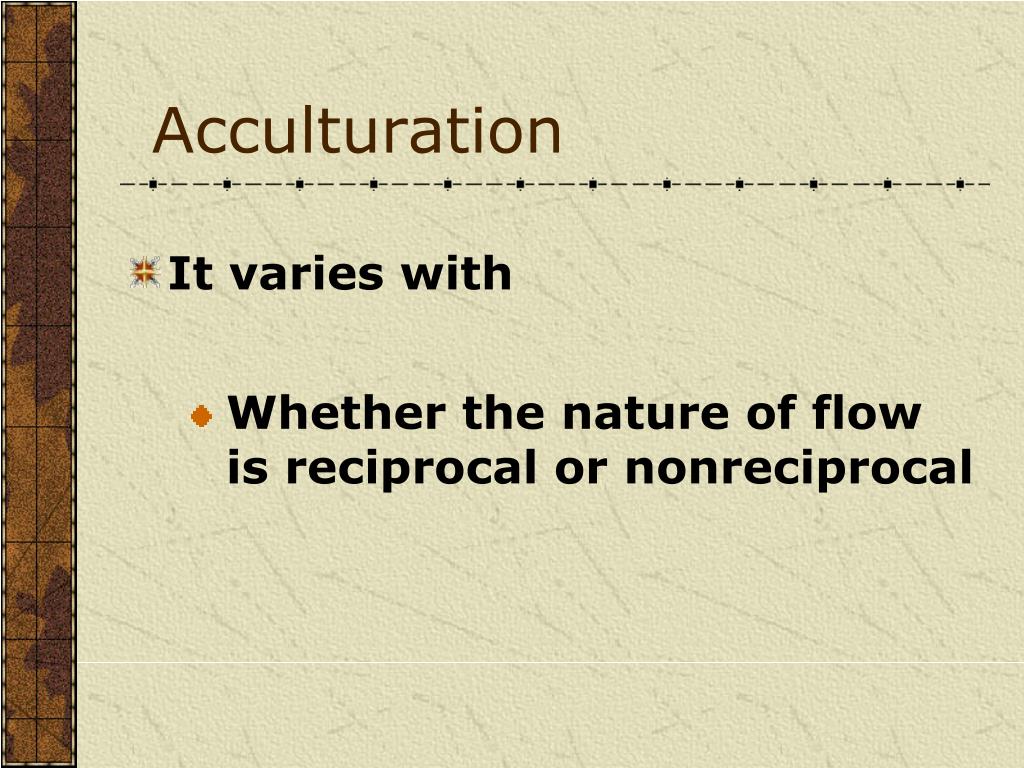 Acculturation

It varies with

Whether the nature of flow is reciprocal or nonreciprocal